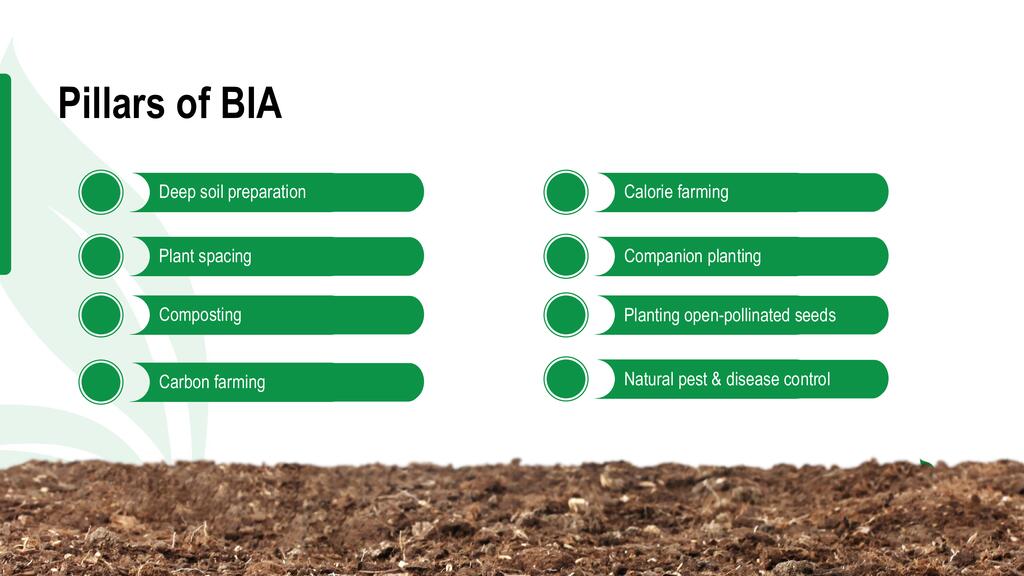 Pillars of BIA

Deep soil preparation

Plant spacing

Composting

Carbon farming

Calorie farming

Companion planting

Planting open-pollinated seeds

Natural pest & disease control